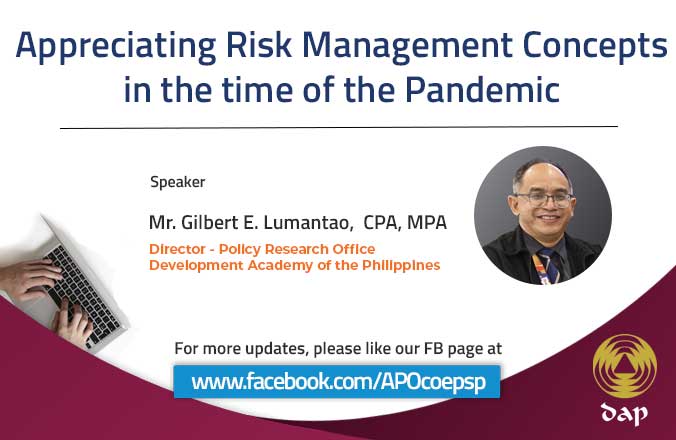 Appreciating Risk Management Concepts in the time of the Pandemic

Speaker

Mr. Gilbert E. Lumantao, CPA, MPA

Director - Policy Research Office
Development Academy of the Philippines

For more updates, please like our FB page at

www.facebook.com/APOcoepsp

dap